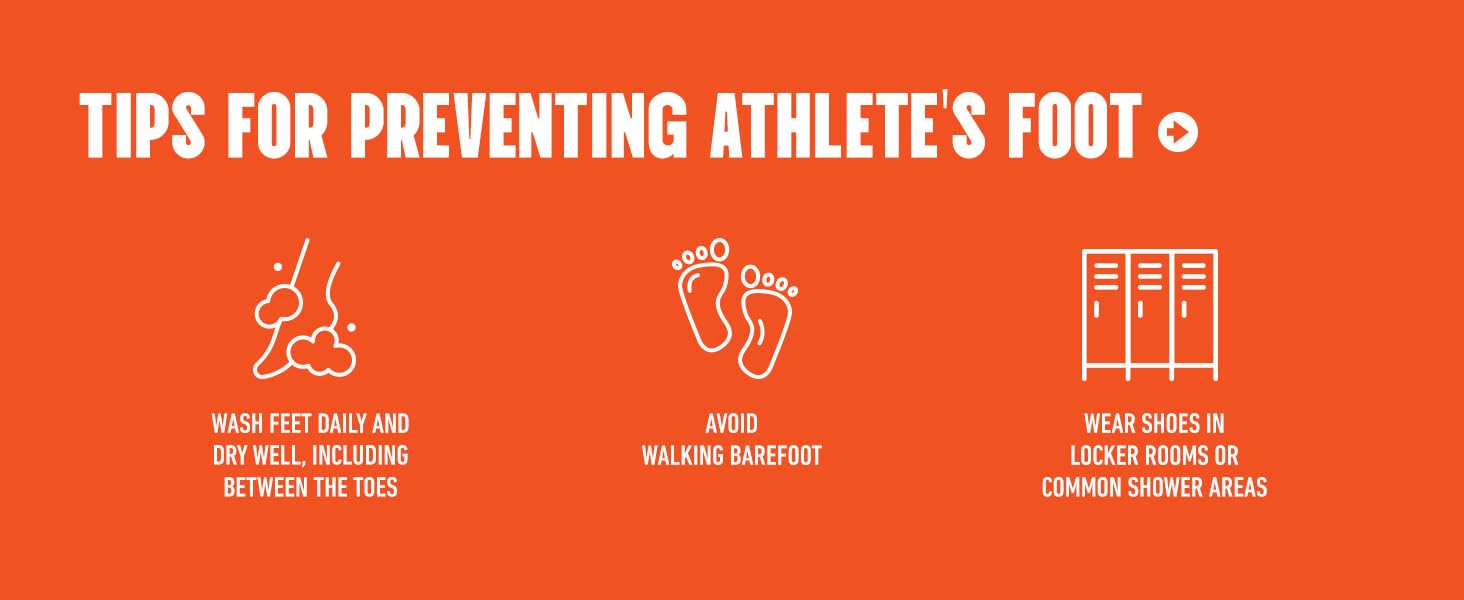 TIPS FOR PREVENTING ATHLETE'S FOOT

WASH FEET DAILY AND DRY WELL, INCLUDING BETWEEN THE TOES

AVOID WALKING BAREFOOT

WEAR SHOES IN LOCKER ROOMS OR COMMON SHOWER AREAS